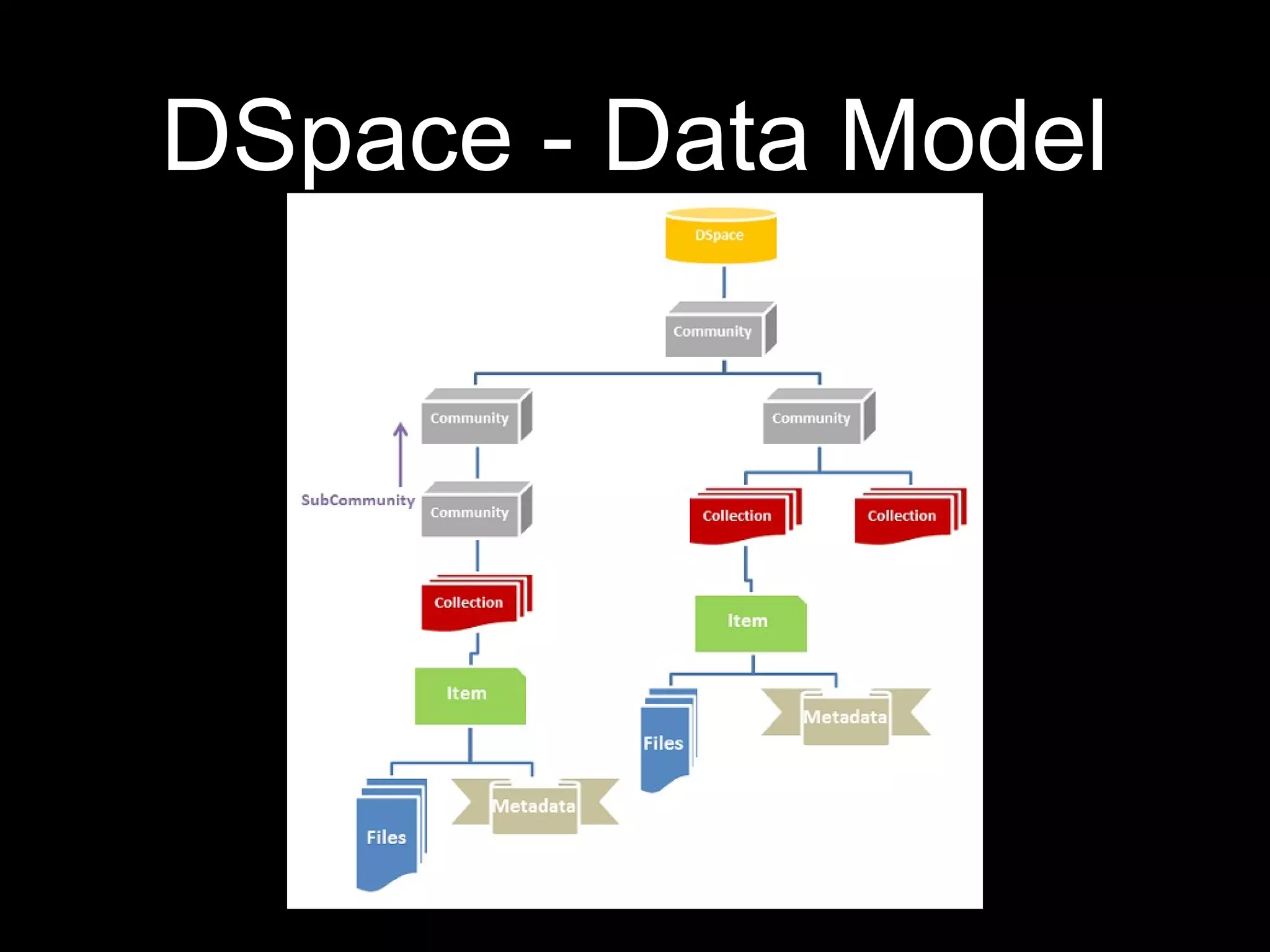 DSpace - Data Model

DSpace

Community

Community

Community

SubCommunity

Community

Collection

Collection

Collection

Item

Item

Files

Metadata

Files

Metadata